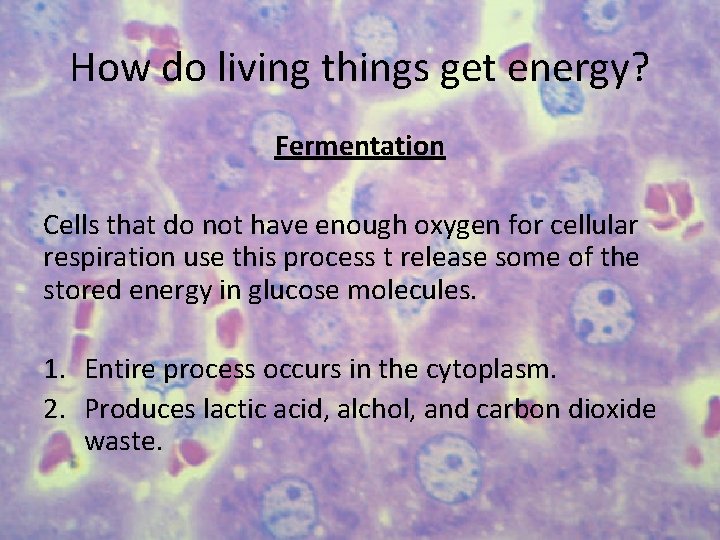 How do living things get energy?

Fermentation

Cells that do not have enough oxygen for cellular respiration use this process t release some of the stored energy in glucose molecules.

1. Entire process occurs in the cytoplasm.
2. Produces lactic acid, alchol, and carbon dioxide waste.